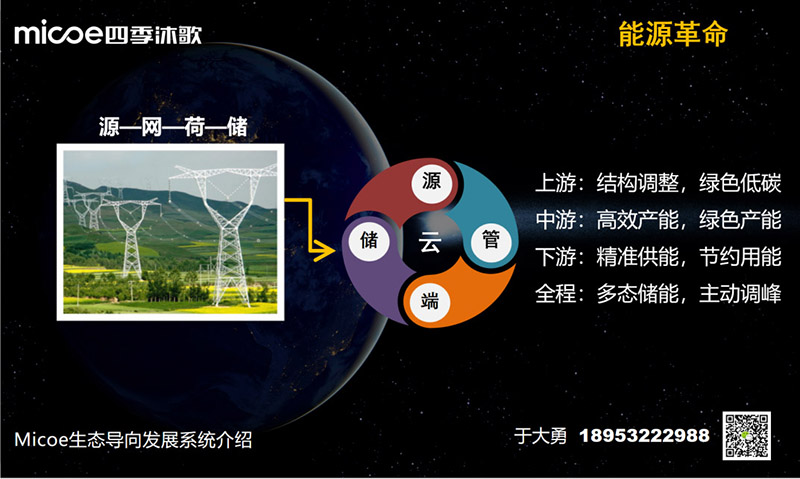 micoe四季沐歌

能源革命

源—网—荷—储

源
储
云
管
端

上游：结构调整，绿色低碳
中游：高效产能，绿色产能
下游：精准供能，节约用能
全程：多态储能，主动调峰

Micoe生态导向发展系统介绍

于大勇 18953222988